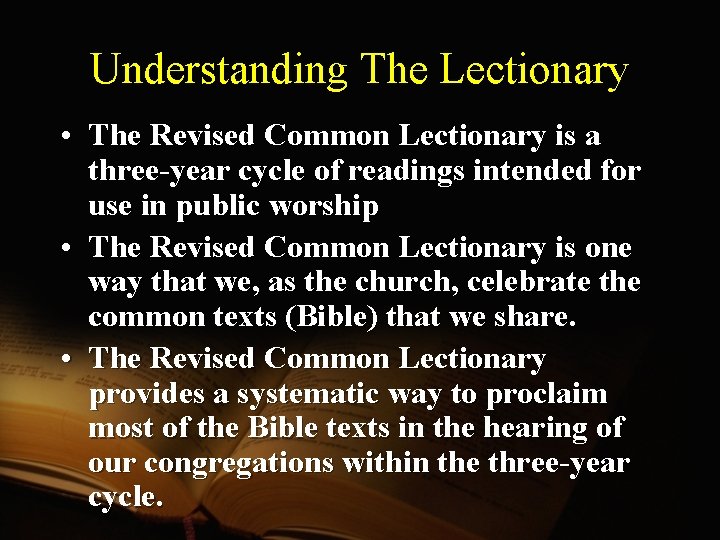 Understanding The Lectionary

• The Revised Common Lectionary is a three-year cycle of readings intended for use in public worship
• The Revised Common Lectionary is one way that we, as the church, celebrate the common texts (Bible) that we share.
• The Revised Common Lectionary provides a systematic way to proclaim most of the Bible texts in the hearing of our congregations within the three-year cycle.